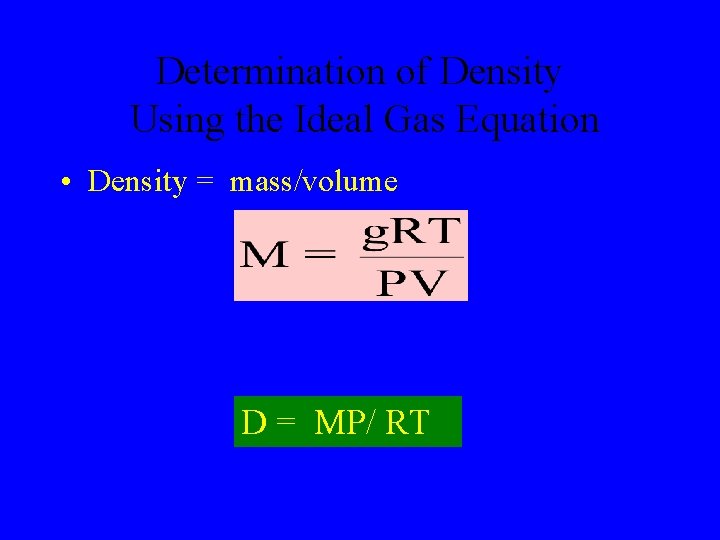 Determination of Density Using the Ideal Gas Equation

• Density = mass/volume

$M = \frac{gRT}{PV}$

D = MP/ RT